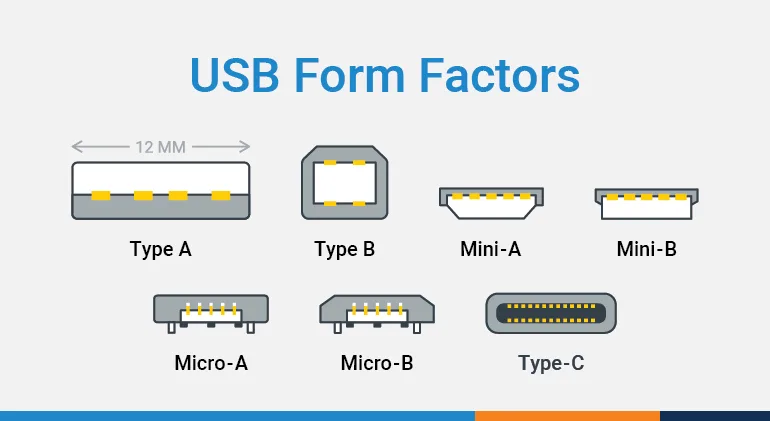 USB Form Factors

12 MM

Type A

Type B

Mini-A

Mini-B

Micro-A

Micro-B

Type-C